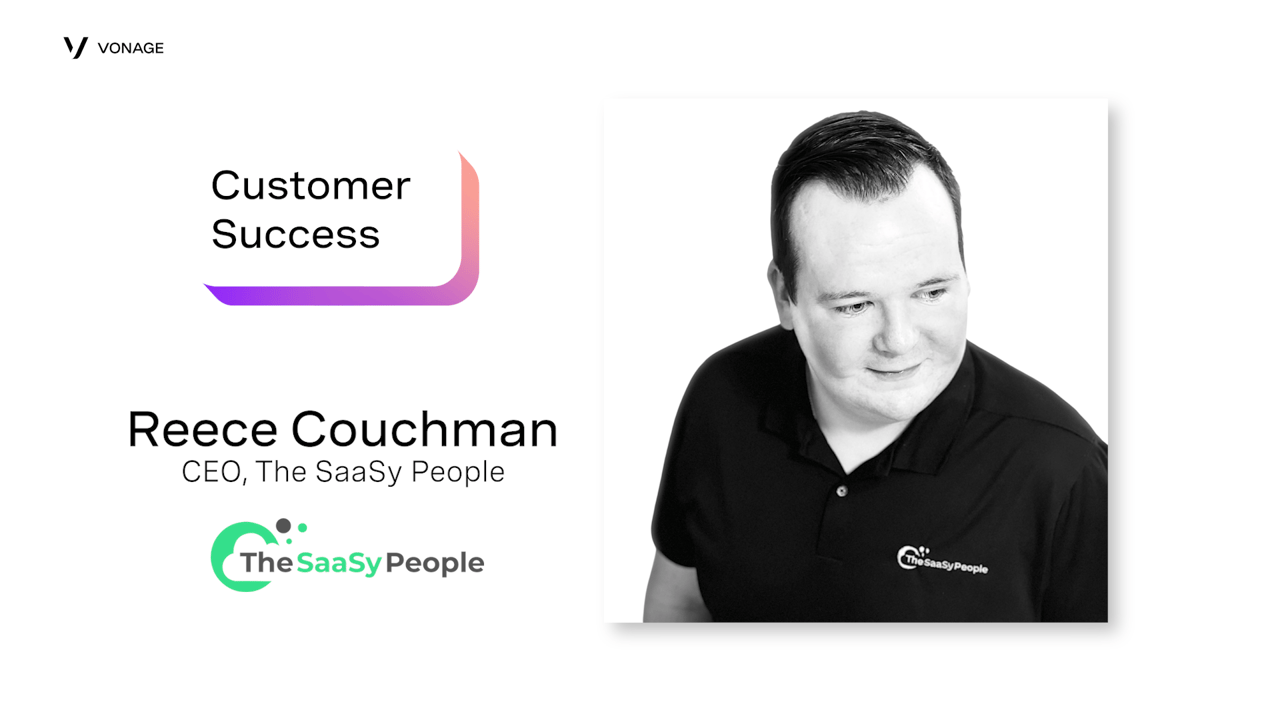 VONAGE

Customer Success

Reece Couchman
CEO, The SaaSy People

The SaaSy People

The SaaSy People